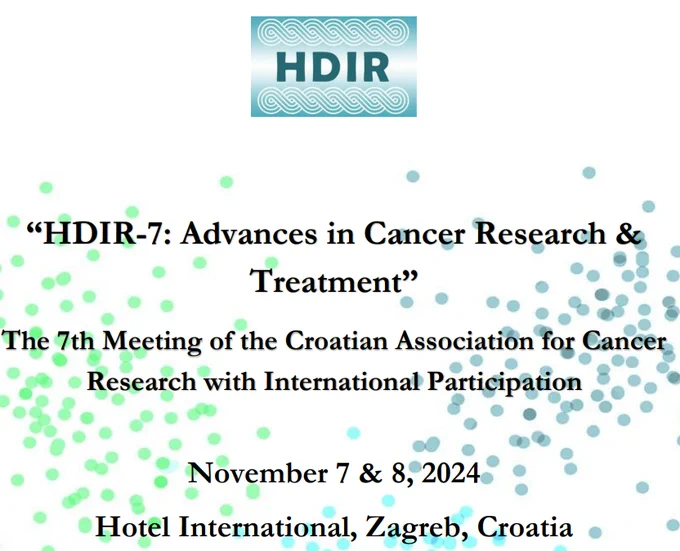 HDIR

“HDIR-7: Advances in Cancer Research & Treatment”

The 7th Meeting of the Croatian Association for Cancer Research with International Participation

November 7 & 8, 2024

Hotel International, Zagreb, Croatia